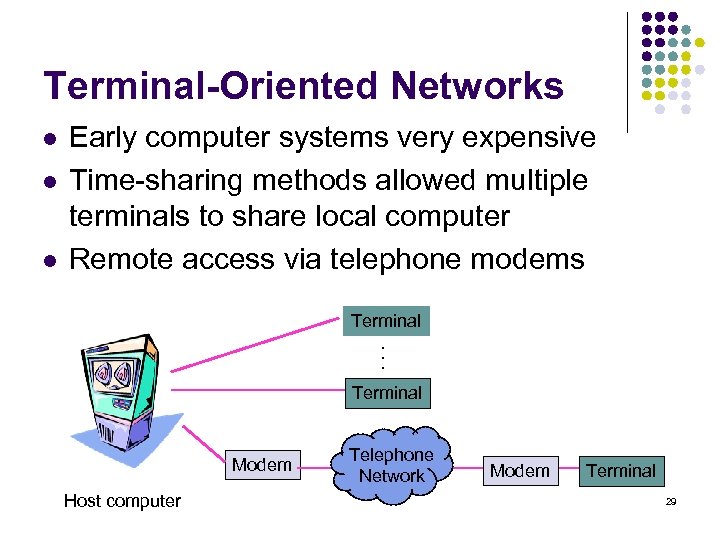 Terminal-Oriented Networks

- Early computer systems very expensive
- Time-sharing methods allowed multiple terminals to share local computer
- Remote access via telephone modems

Terminal

. . .

Terminal

Modem

Telephone Network

Modem

Terminal

Host computer

29